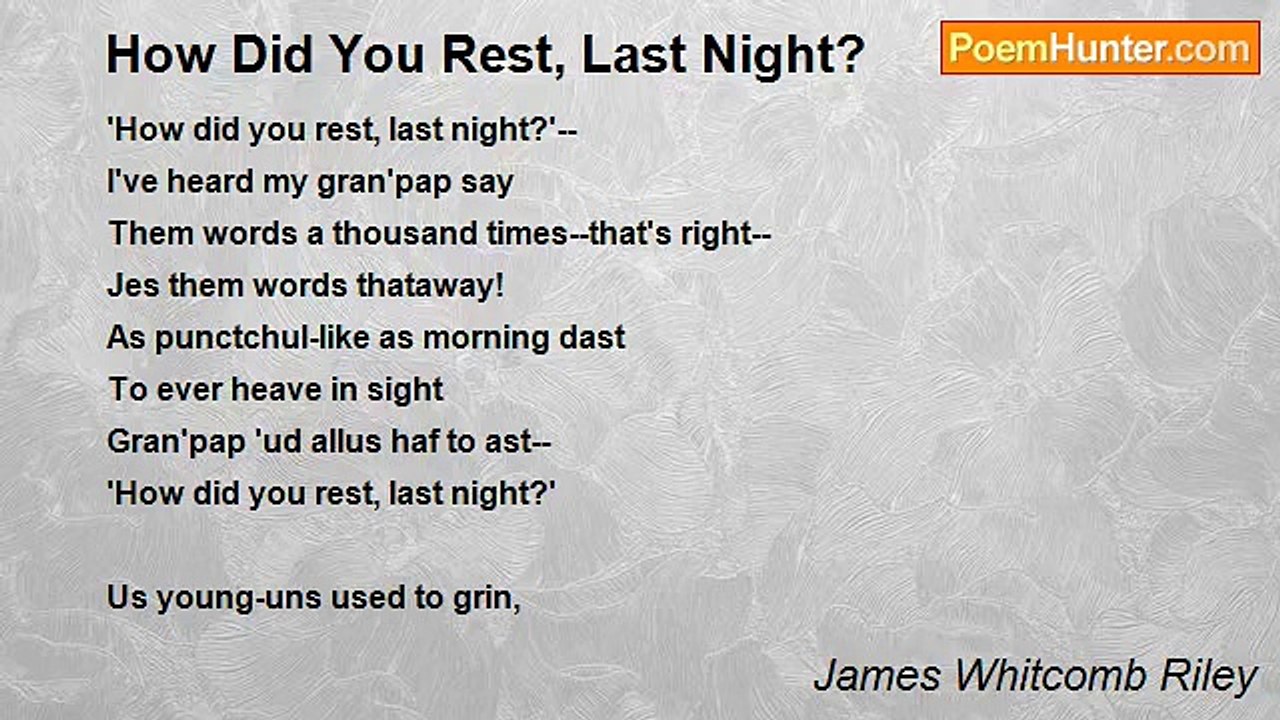 How Did You Rest, Last Night?

PoemHunter.com

'How did you rest, last night?'--
I've heard my gran'pap say
Them words a thousand times--that's right--
Jes them words thataway!
As punctchul-like as morning dast
To ever heave in sight
Gran'pap 'ud allus haf to ast--
'How did you rest, last night?'

Us young-uns used to grin,

James Whitcomb Riley